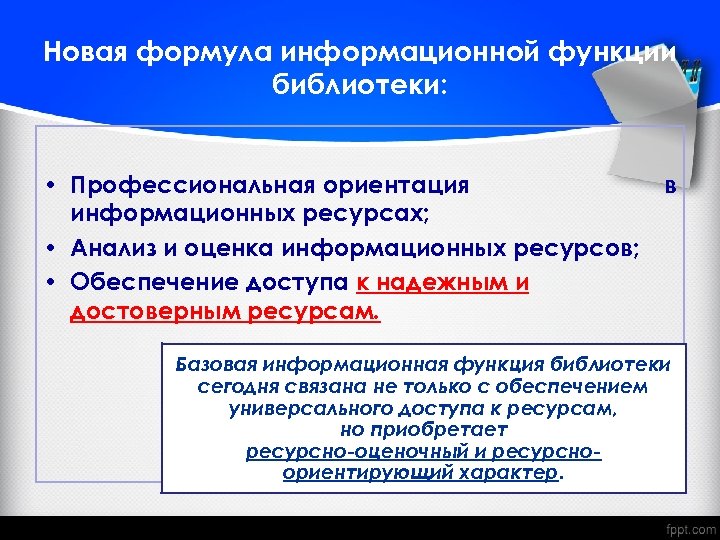 Новая формула информационной функции библиотеки:

• Профессиональная ориентация в информационных ресурсах;
• Анализ и оценка информационных ресурсов;
• Обеспечение доступа к надежным и достоверным ресурсам.

Базовая информационная функция библиотеки сегодня связана не только с обеспечением универсального доступа к ресурсам, но приобретает ресурсно-оценочный и ресурсно-ориентирующий характер.

fppt.com